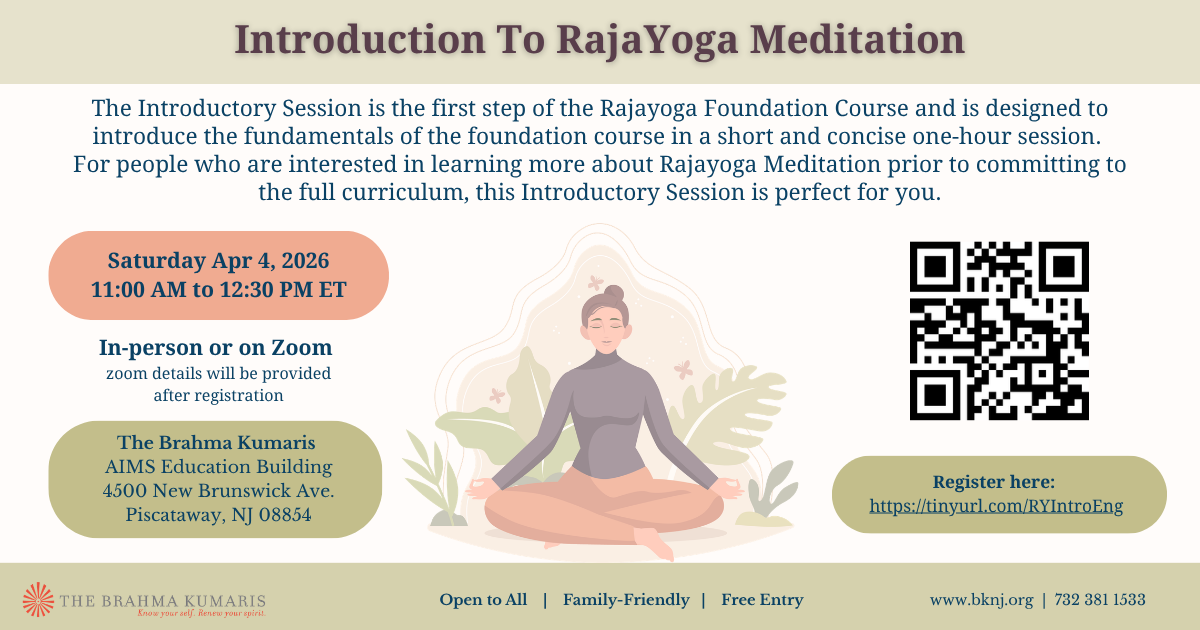 Introduction To RajaYoga Meditation

The Introductory Session is the first step of the Rajayoga Foundation Course and is designed to introduce the fundamentals of the foundation course in a short and concise one-hour session. For people who are interested in learning more about Rajayoga Meditation prior to committing to the full curriculum, this Introductory Session is perfect for you.

Saturday Apr 4, 2026
11:00 AM to 12:30 PM ET

In-person or on Zoom
zoom details will be provided after registration

The Brahma Kumaris
AIMS Education Building
4500 New Brunswick Ave.
Piscataway, NJ 08854

Register here:
https://tinyurl.com/RYIntroEng

THE BRAHMA KUMARIS
Know your self. Renew your spirit.

Open to All | Family-Friendly | Free Entry

www.bknj.org | 732 381 1533